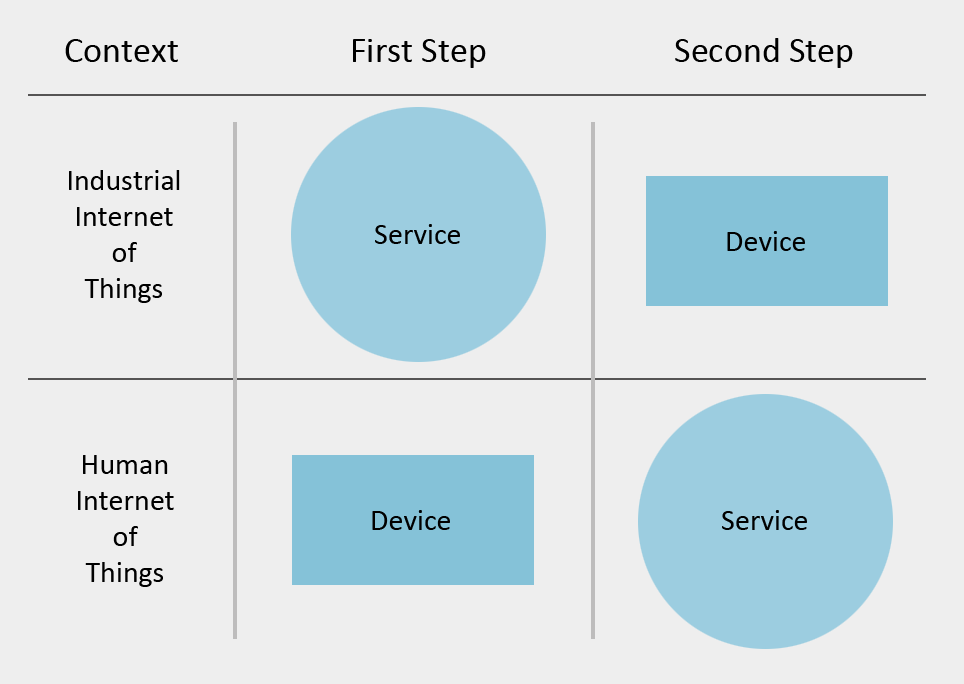 | Context | First Step | Second Step |
|---|---|---|
| Industrial Internet of Things | Service | Device |
| Human Internet of Things | Device | Service |